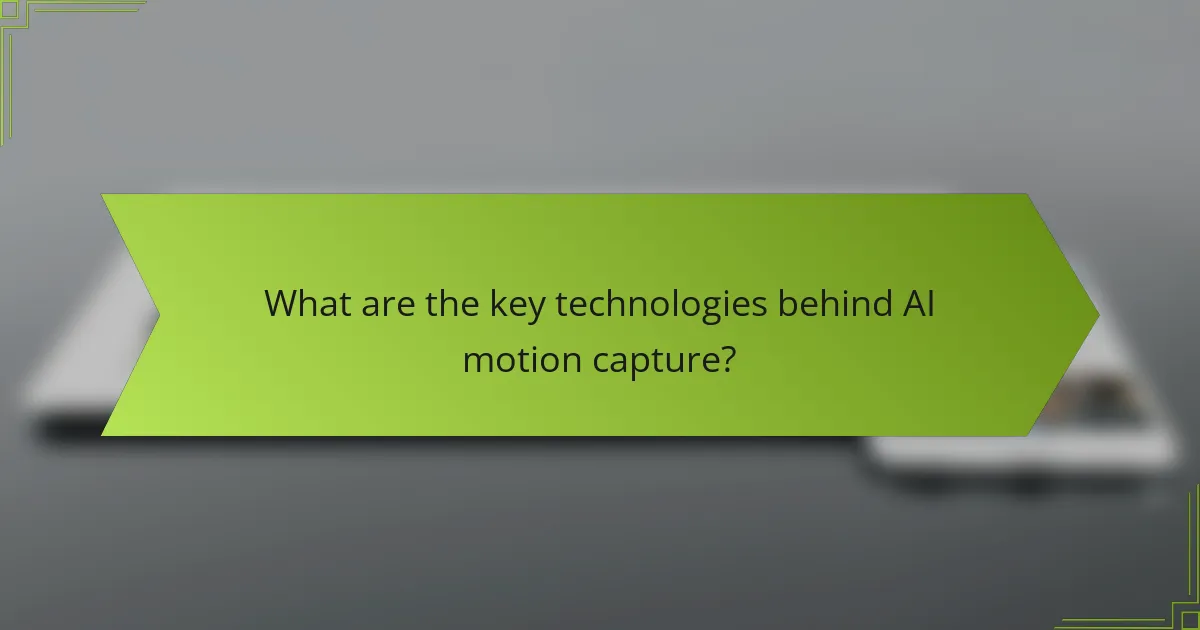 What are the key technologies behind AI motion capture?